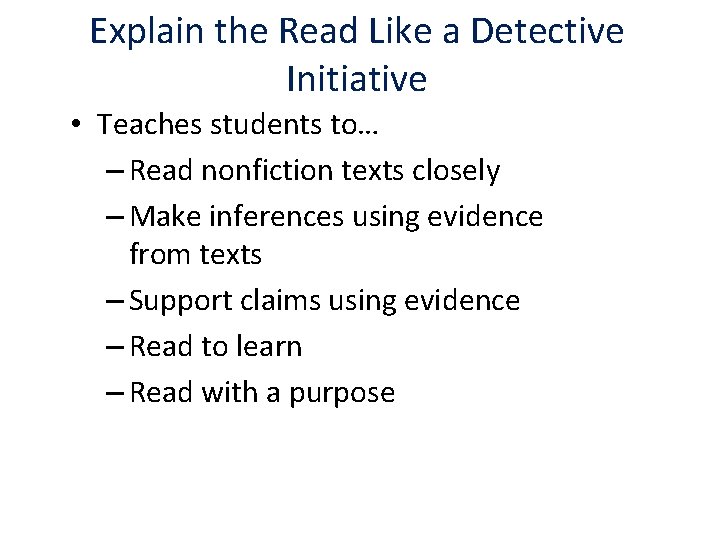 Explain the Read Like a Detective Initiative

• Teaches students to…
  – Read nonfiction texts closely
  – Make inferences using evidence from texts
  – Support claims using evidence
  – Read to learn
  – Read with a purpose